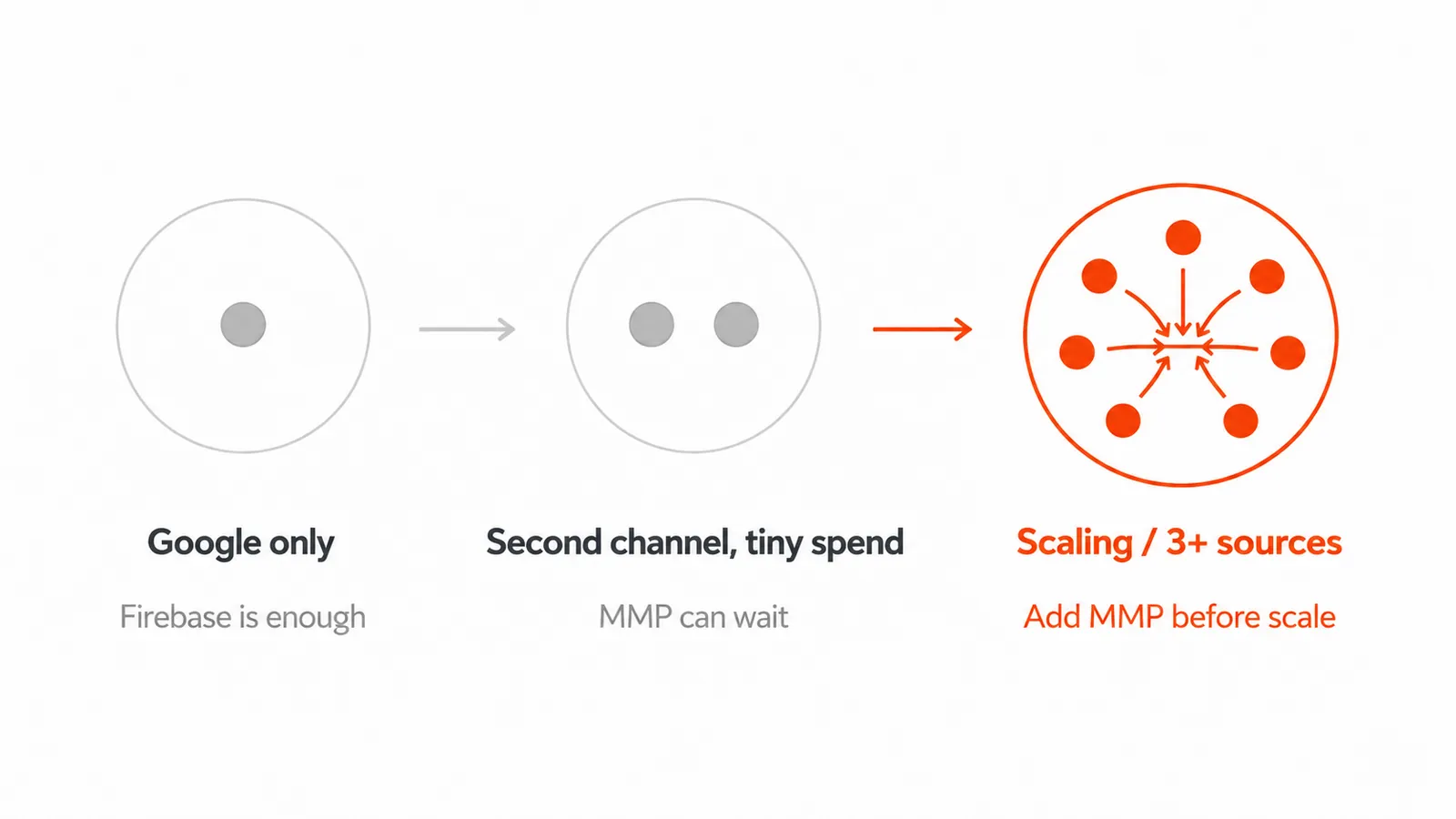 Google only

Firebase is enough

Second channel, tiny spend

MMP can wait

Scaling / 3+ sources

Add MMP before scale